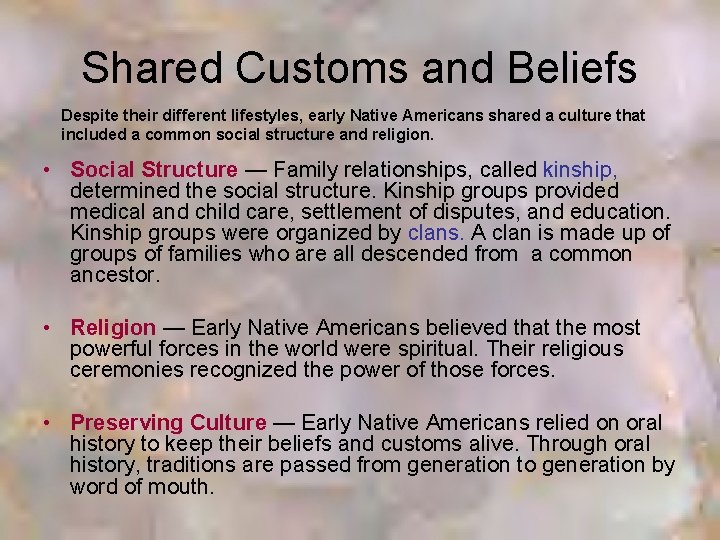 Shared Customs and Beliefs

Despite their different lifestyles, early Native Americans shared a culture that included a common social structure and religion.

• Social Structure — Family relationships, called kinship, determined the social structure. Kinship groups provided medical and child care, settlement of disputes, and education. Kinship groups were organized by clans. A clan is made up of groups of families who are all descended from a common ancestor.

• Religion — Early Native Americans believed that the most powerful forces in the world were spiritual. Their religious ceremonies recognized the power of those forces.

• Preserving Culture — Early Native Americans relied on oral history to keep their beliefs and customs alive. Through oral history, traditions are passed from generation to generation by word of mouth.